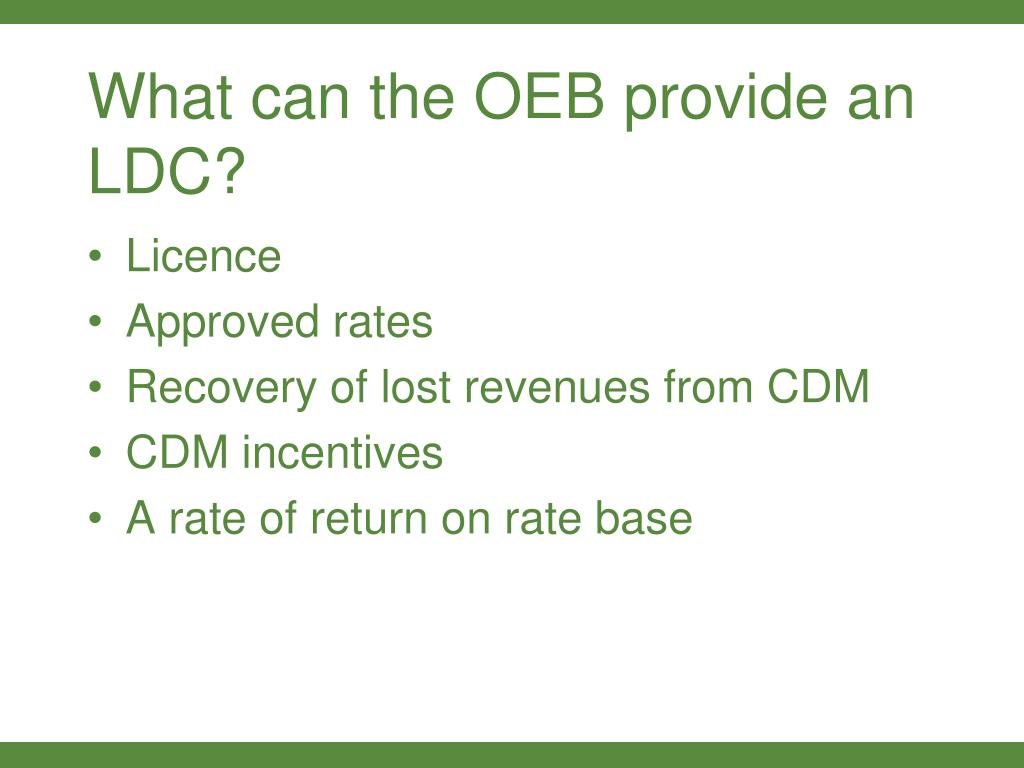 What can the OEB provide an LDC?

• Licence
• Approved rates
• Recovery of lost revenues from CDM
• CDM incentives
• A rate of return on rate base